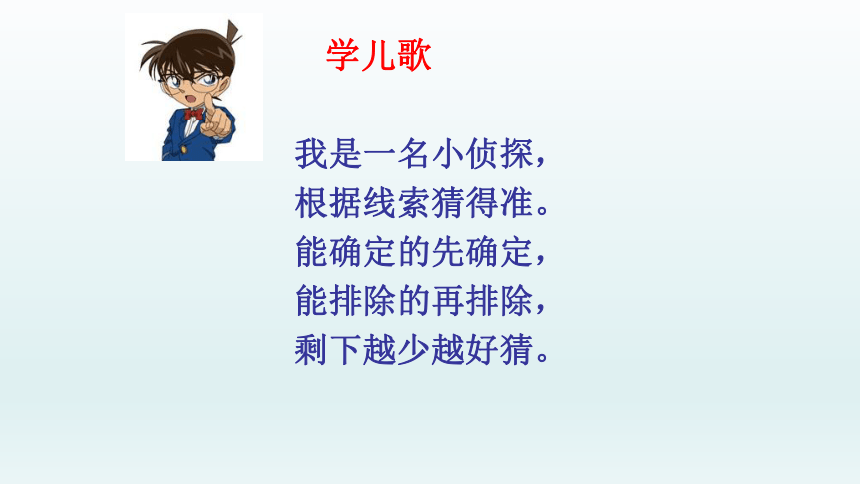 学儿歌

我是一名小侦探，
根据线索猜得准。
能确定的先确定，
能排除的再排除，
剩下越少越好猜。